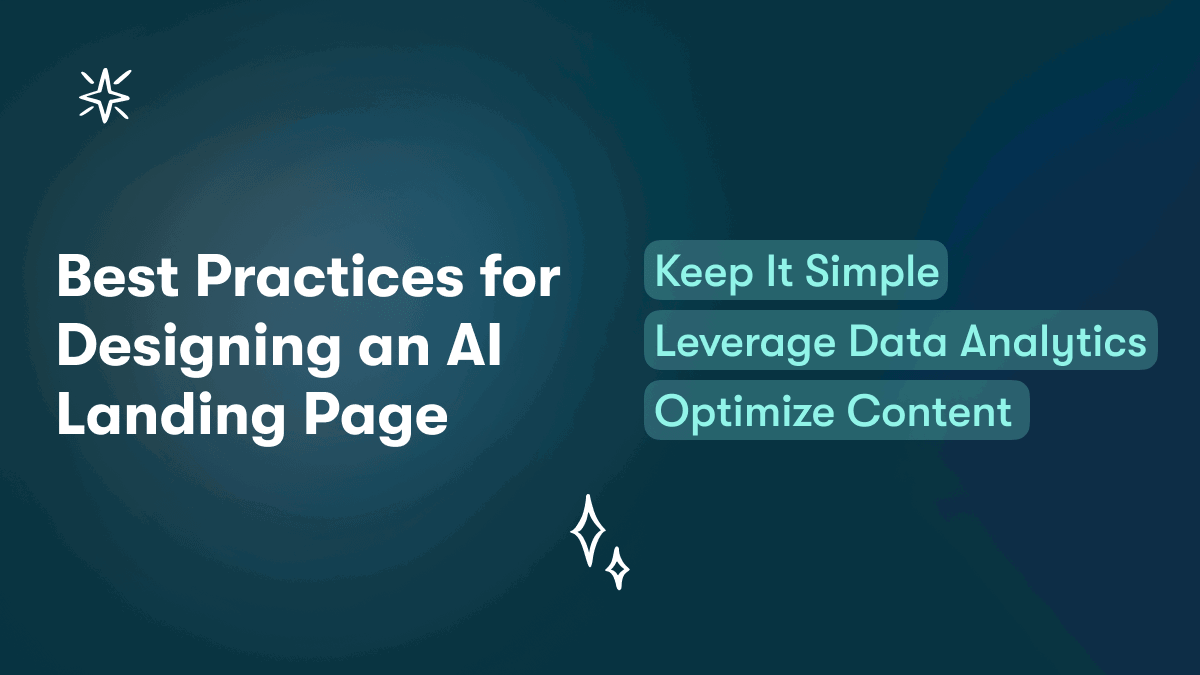 Best Practices for Designing an AI Landing Page

Keep It Simple

Leverage Data Analytics

Optimize Content